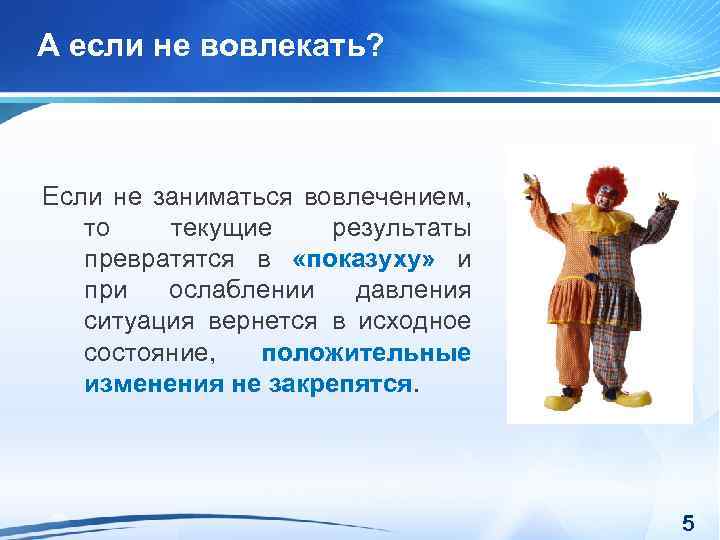 А если не вовлекать?

Если не заниматься вовлечением, то текущие результаты превратятся в «показуху» и при ослаблении давления ситуация вернется в исходное состояние, положительные изменения не закрепятся.

5